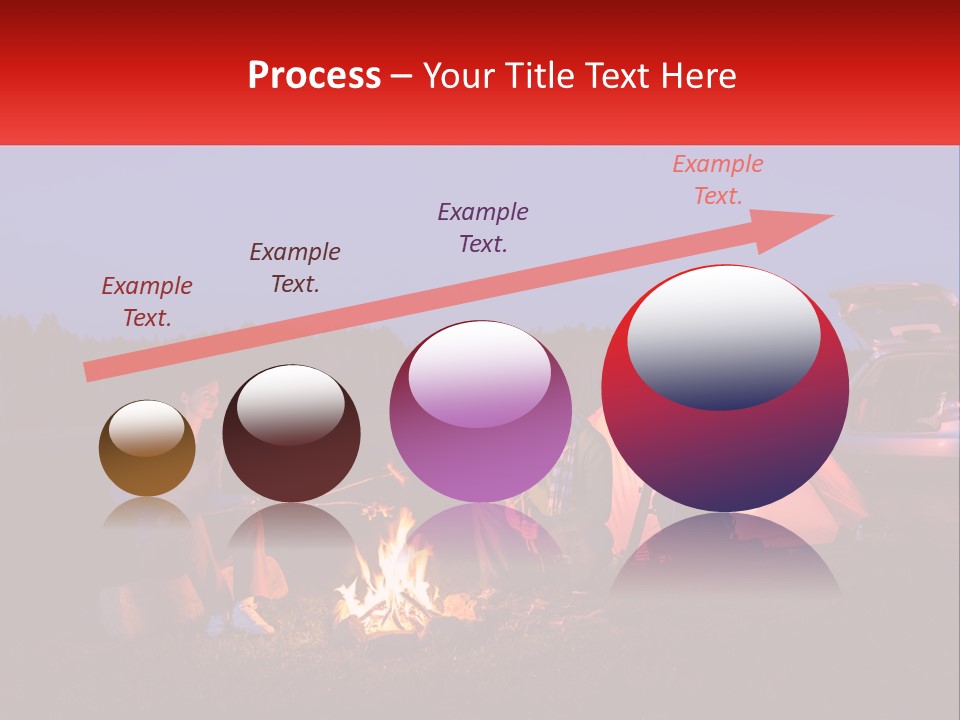 Process – Your Title Text Here

Example Text.

Example Text.

Example Text.

Example Text.